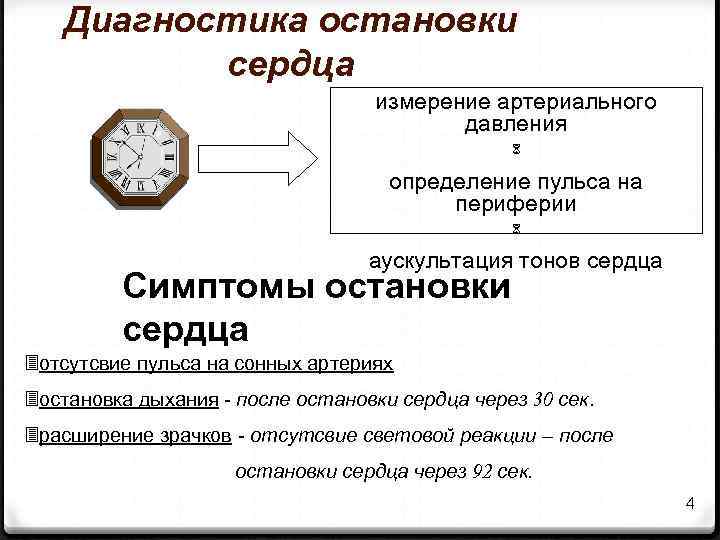 Диагностика остановки сердца

измерение артериального давления

определение пульса на периферии

аускультация тонов сердца

Симптомы остановки сердца

отсутсвие пульса на сонных артериях

остановка дыхания - после остановки сердца через 30 сек.

расширение зрачков - отсутсвие световой реакции – после остановки сердца через 92 сек.

4